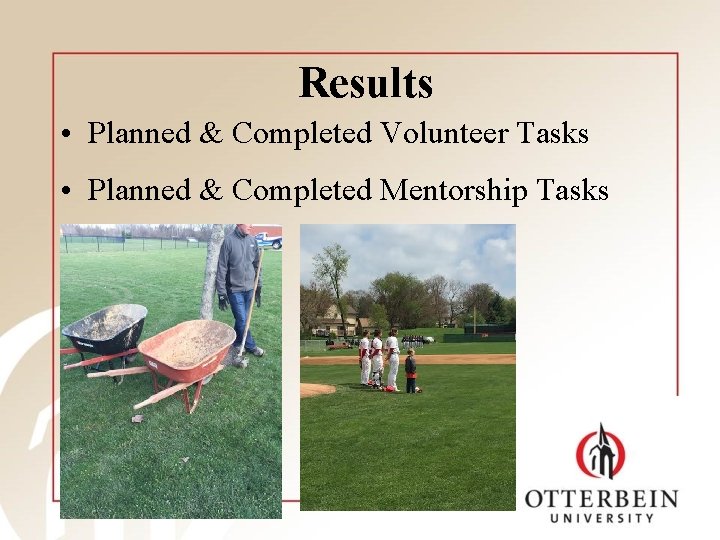 Results

• Planned & Completed Volunteer Tasks

• Planned & Completed Mentorship Tasks

OTTERBEIN
UNIVERSITY